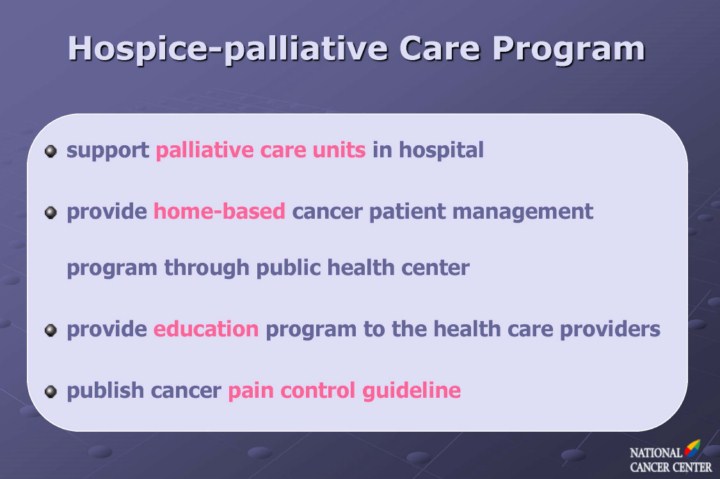 Hospice-palliative Care Program

- support palliative care units in hospital
- provide home-based cancer patient management program through public health center
- provide education program to the health care providers
- publish cancer pain control guideline

NATIONAL CANCER CENTER